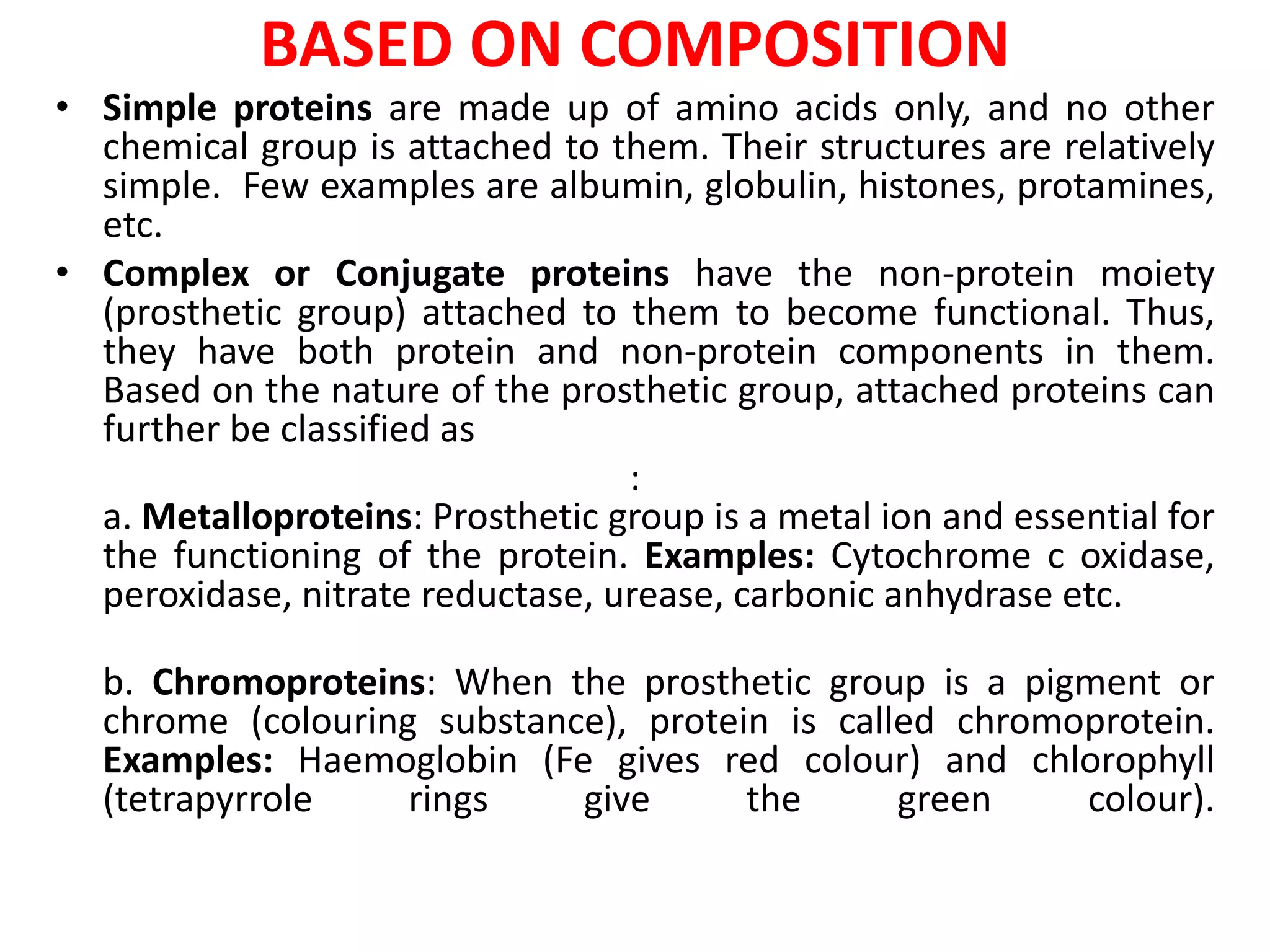 BASED ON COMPOSITION

• Simple proteins are made up of amino acids only, and no other chemical group is attached to them. Their structures are relatively simple. Few examples are albumin, globulin, histones, protamines, etc.

• Complex or Conjugate proteins have the non-protein moiety (prosthetic group) attached to them to become functional. Thus, they have both protein and non-protein components in them. Based on the nature of the prosthetic group, attached proteins can further be classified as

:

a. Metalloproteins: Prosthetic group is a metal ion and essential for the functioning of the protein. Examples: Cytochrome c oxidase, peroxidase, nitrate reductase, urease, carbonic anhydrase etc.

b. Chromoproteins: When the prosthetic group is a pigment or chrome (colouring substance), protein is called chromoprotein. Examples: Haemoglobin (Fe gives red colour) and chlorophyll (tetrapyrrole rings give the green colour).